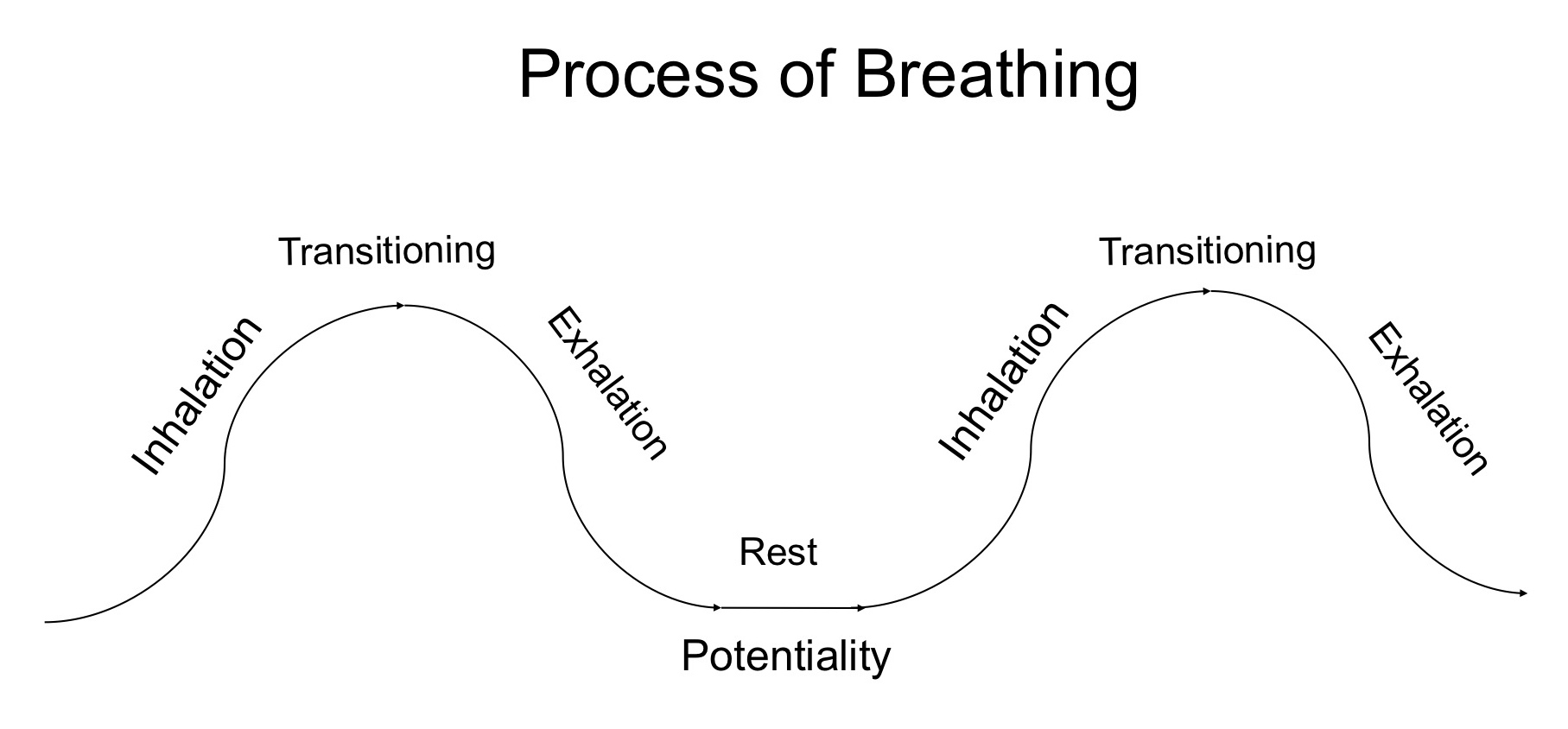 Process of Breathing

Inhalation

Transitioning

Exhalation

Rest

Potentiality

Inhalation

Transitioning

Exhalation